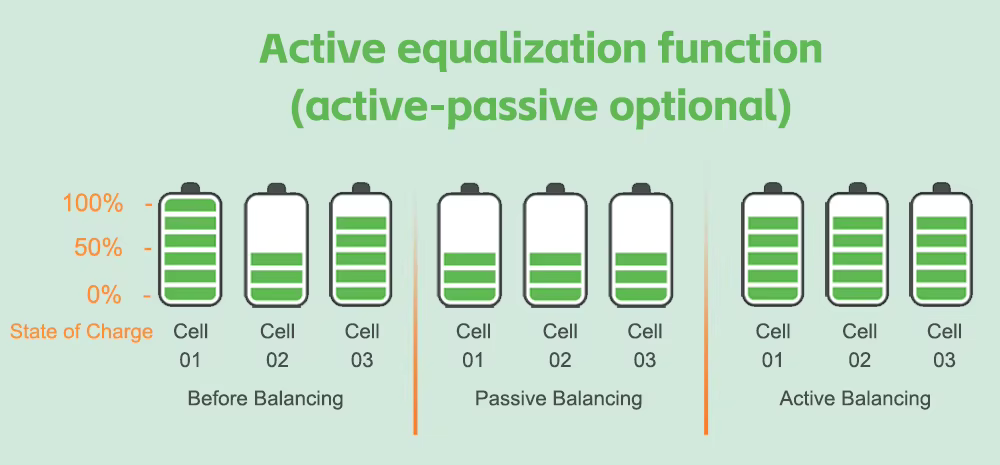 Active equalization function
(active-passive optional)

100% -
50% -
0% -
State of Charge

Cell 01
Cell 02
Cell 03
Before Balancing

Cell 01
Cell 02
Cell 03
Passive Balancing

Cell 01
Cell 02
Cell 03
Active Balancing